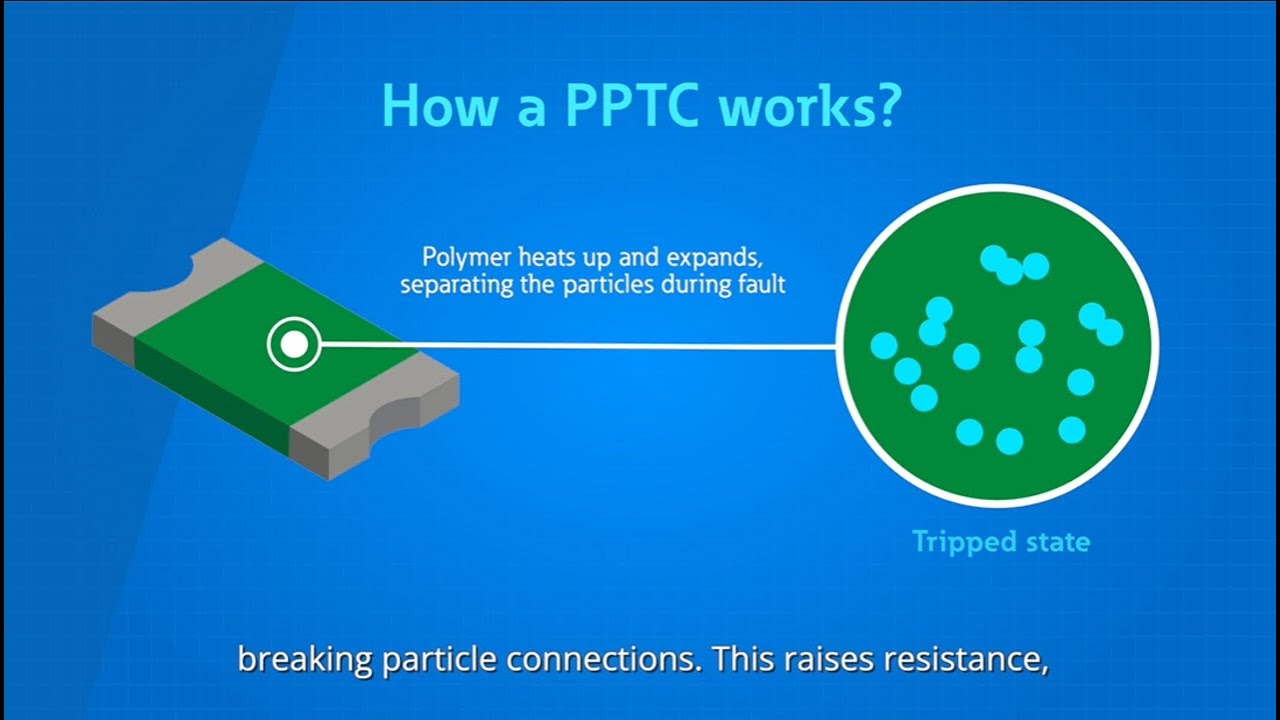 How a PPTC works?

Polymer heats up and expands, separating the particles during fault

Tripped state

breaking particle connections. This raises resistance,